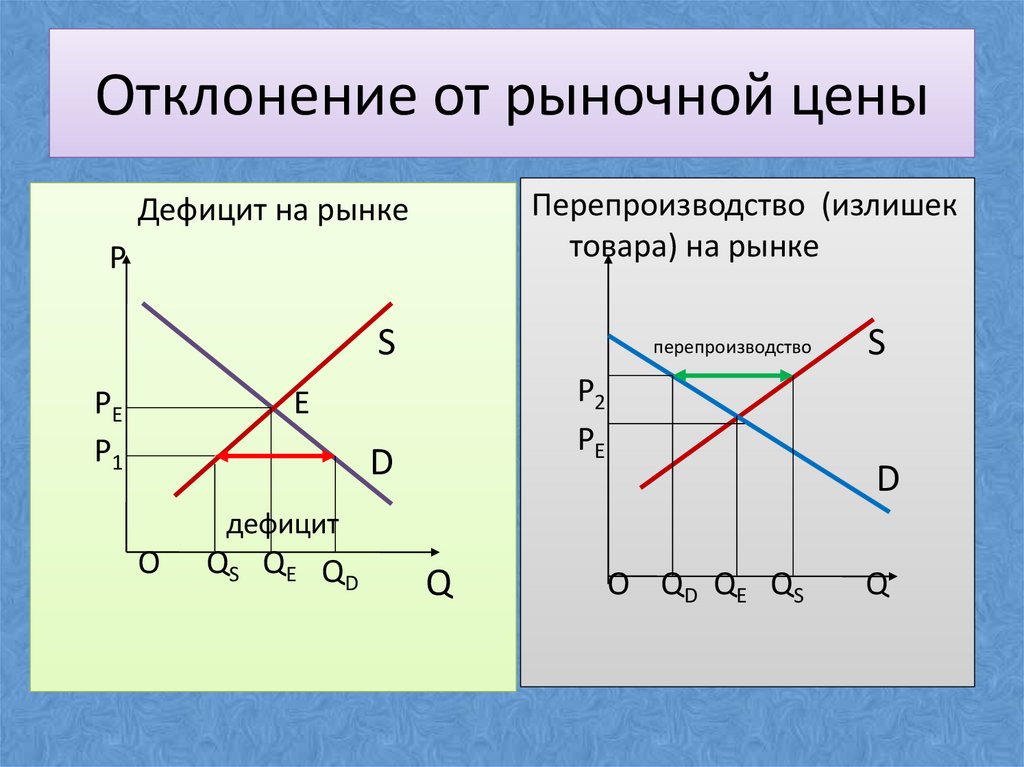 Отклонение от рыночной цены

Дефицит на рынке

P

S

$P_E$

E

$P_1$

D

дефицит

O $Q_S$ $Q_E$ $Q_D$

Q

Перепроизводство (излишек товара) на рынке

перепроизводство

S

$P_2$

$P_E$

D

O $Q_D$ $Q_E$ $Q_S$ Q